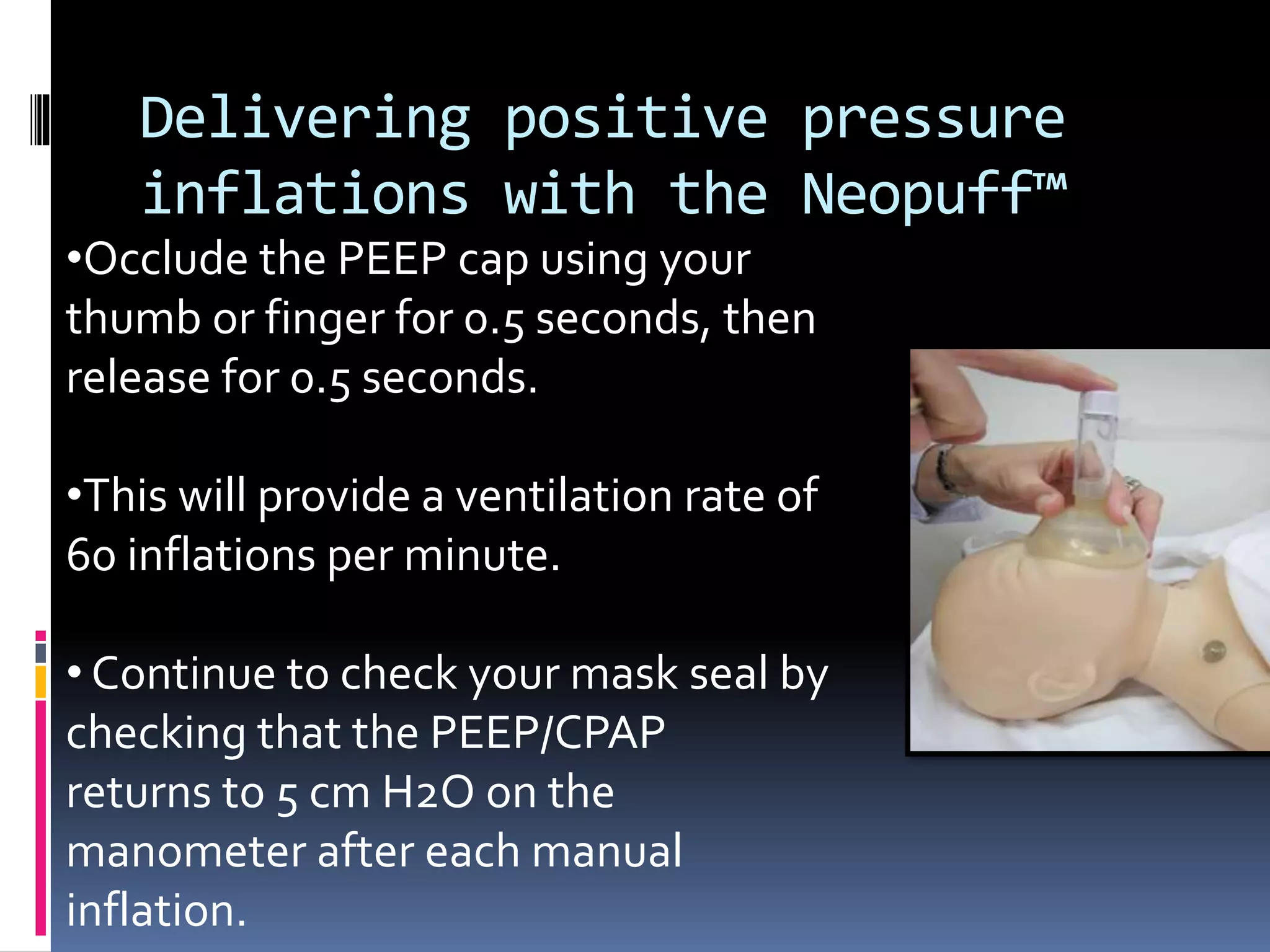 Delivering positive pressure inflations with the Neopuff™

•Occlude the PEEP cap using your thumb or finger for 0.5 seconds, then release for 0.5 seconds.

•This will provide a ventilation rate of 60 inflations per minute.

• Continue to check your mask seal by checking that the PEEP/CPAP returns to 5 cm H2O on the manometer after each manual inflation.